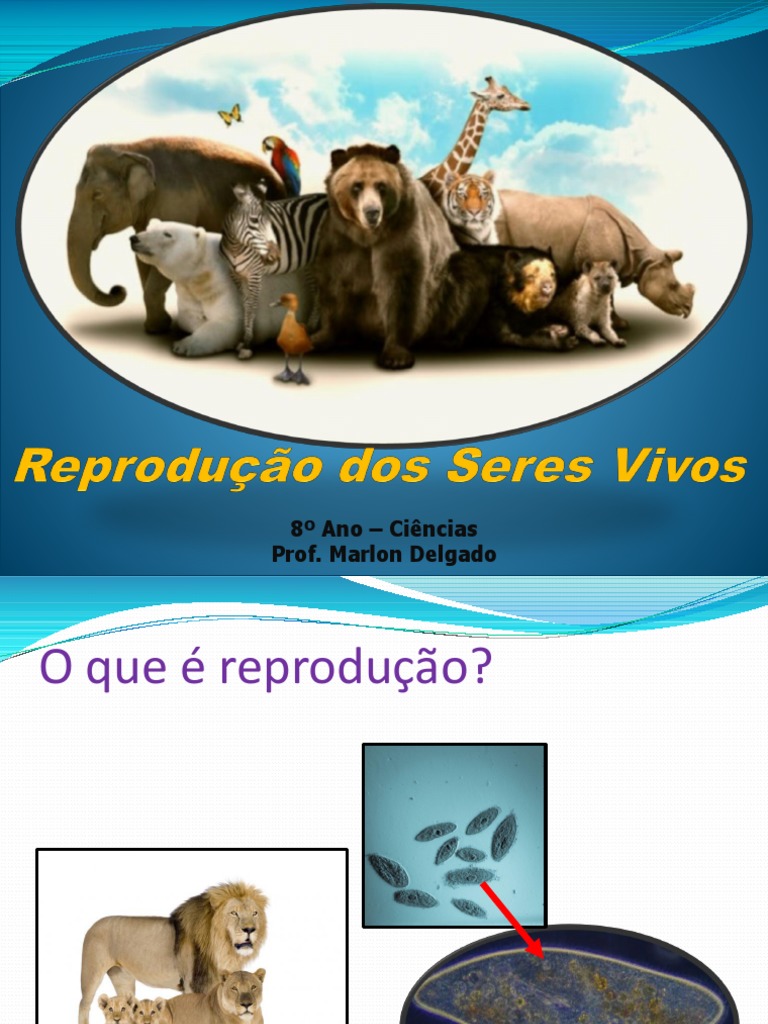 Reprodução dos Seres Vivos

8º Ano – Ciências
Prof. Marlon Delgado

O que é reprodução?